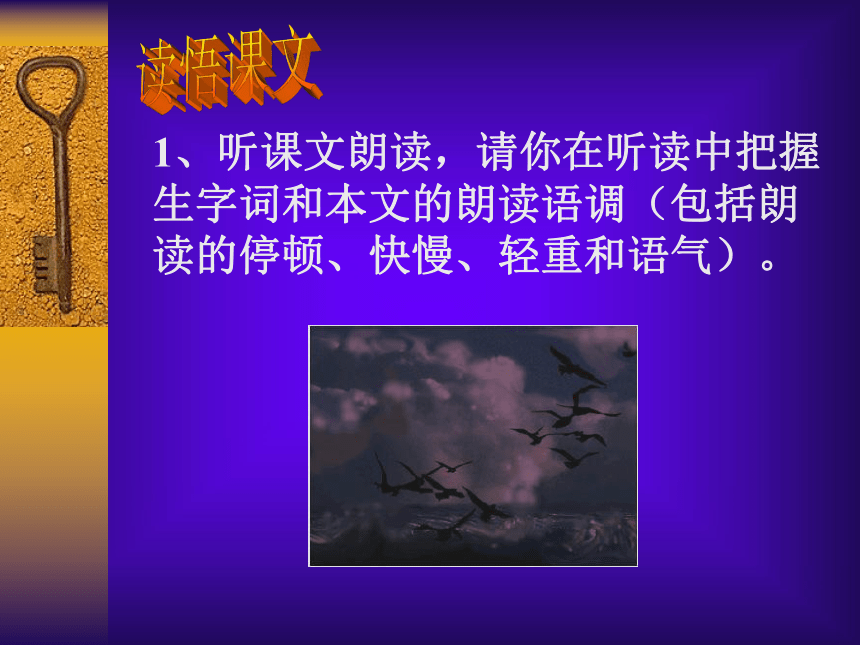 读悟课文

1、听课文朗读，请你在听读中把握生字词和本文的朗读语调（包括朗读的停顿、快慢、轻重和语气）。